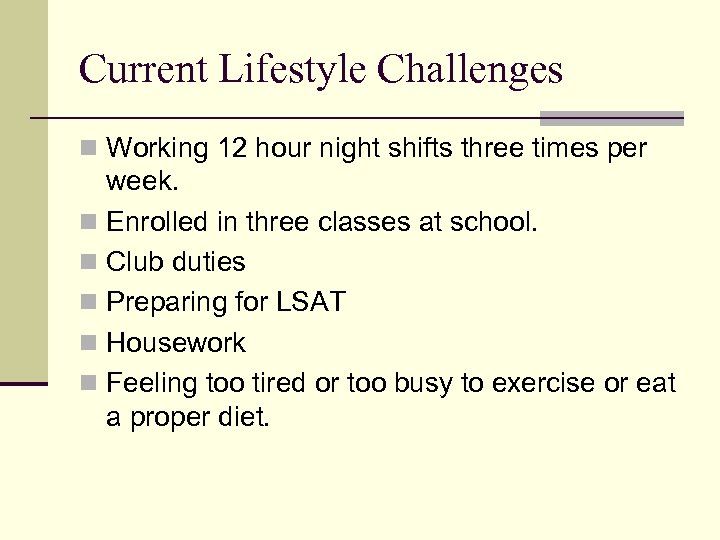 Current Lifestyle Challenges

- Working 12 hour night shifts three times per week.
- Enrolled in three classes at school.
- Club duties
- Preparing for LSAT
- Housework
- Feeling too tired or too busy to exercise or eat a proper diet.